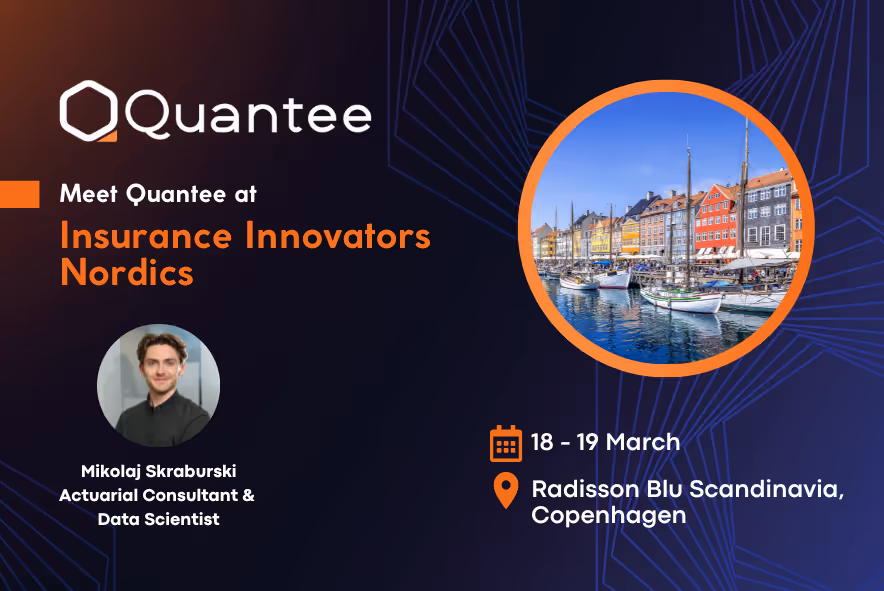 Quantee

Meet Quantee at

Insurance Innovators Nordics

Mikolaj Skraburski
Actuarial Consultant & Data Scientist

18 - 19 March

Radisson Blu Scandinavia, Copenhagen